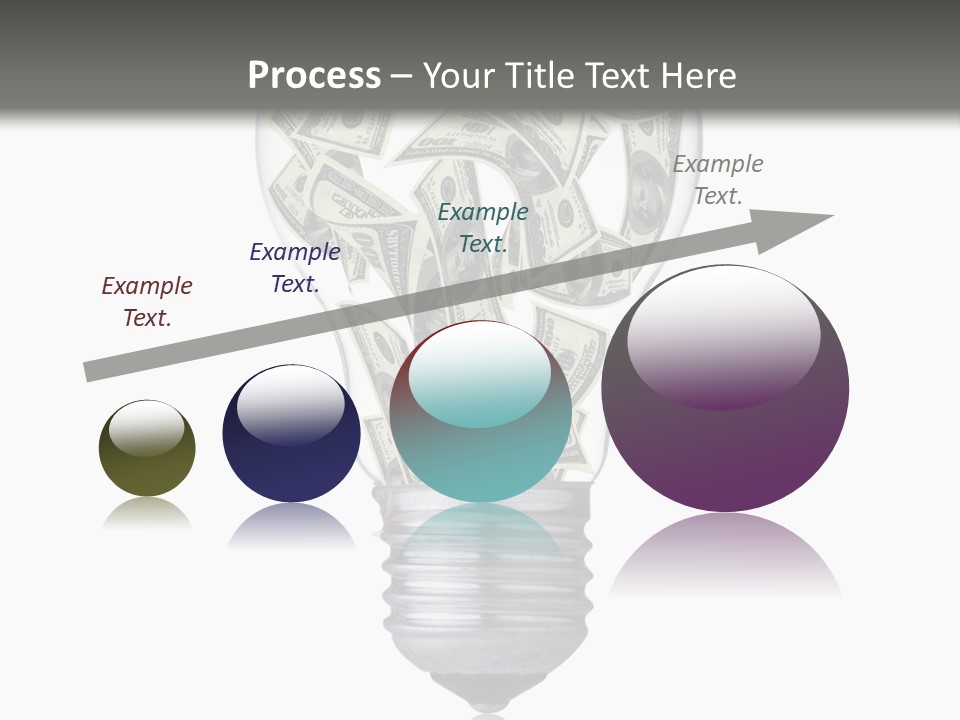 Process – Your Title Text Here

Example Text.

Example Text.

Example Text.

Example Text.